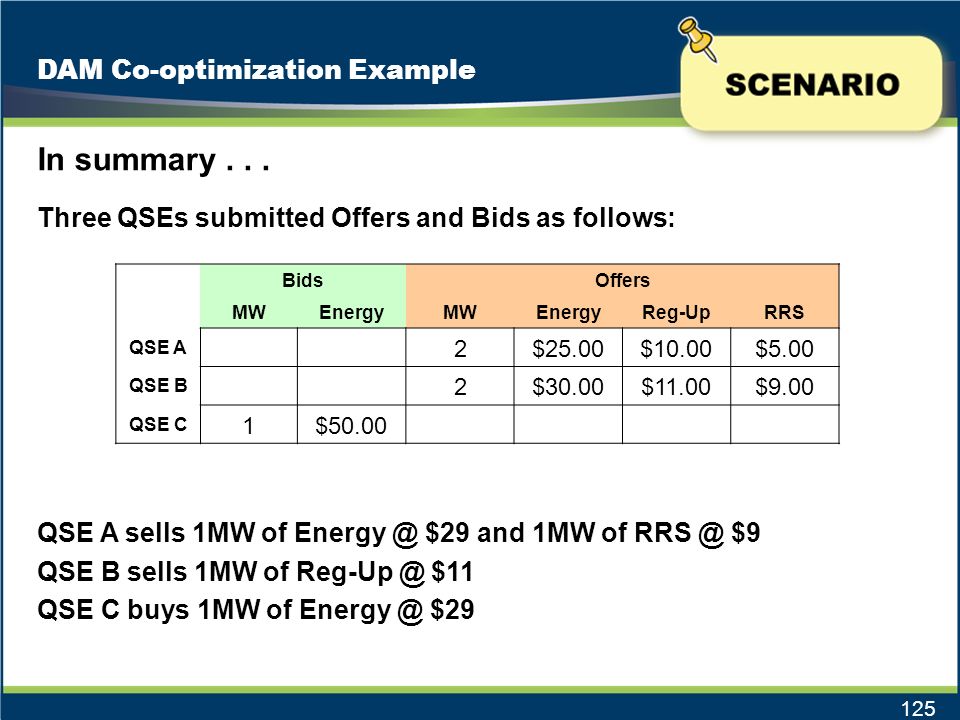 DAM Co-optimization Example

SCENARIO

In summary . . .

Three QSEs submitted Offers and Bids as follows:

| | Bids | | Offers | | | |
|---|---|---|---|---|---|---|
| | MW | Energy | MW | Energy | Reg-Up | RRS |
| QSE A | | | 2 | \$25.00 | \$10.00 | \$5.00 |
| QSE B | | | 2 | \$30.00 | \$11.00 | \$9.00 |
| QSE C | 1 | \$50.00 | | | | |

QSE A sells 1MW of Energy @ \$29 and 1MW of RRS @ \$9

QSE B sells 1MW of Reg-Up @ \$11

QSE C buys 1MW of Energy @ \$29

125